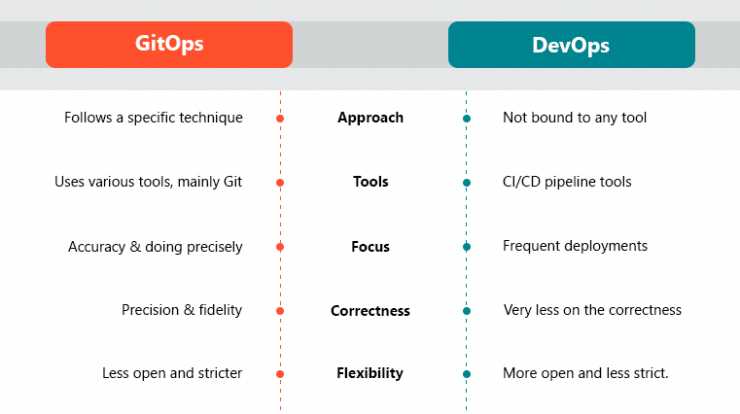 | GitOps | | DevOps |
|---|---|---|
| Follows a specific technique | **Approach** | Not bound to any tool |
| Uses various tools, mainly Git | **Tools** | CI/CD pipeline tools |
| Accuracy & doing precisely | **Focus** | Frequent deployments |
| Precision & fidelity | **Correctness** | Very less on the correctness |
| Less open and stricter | **Flexibility** | More open and less strict. |